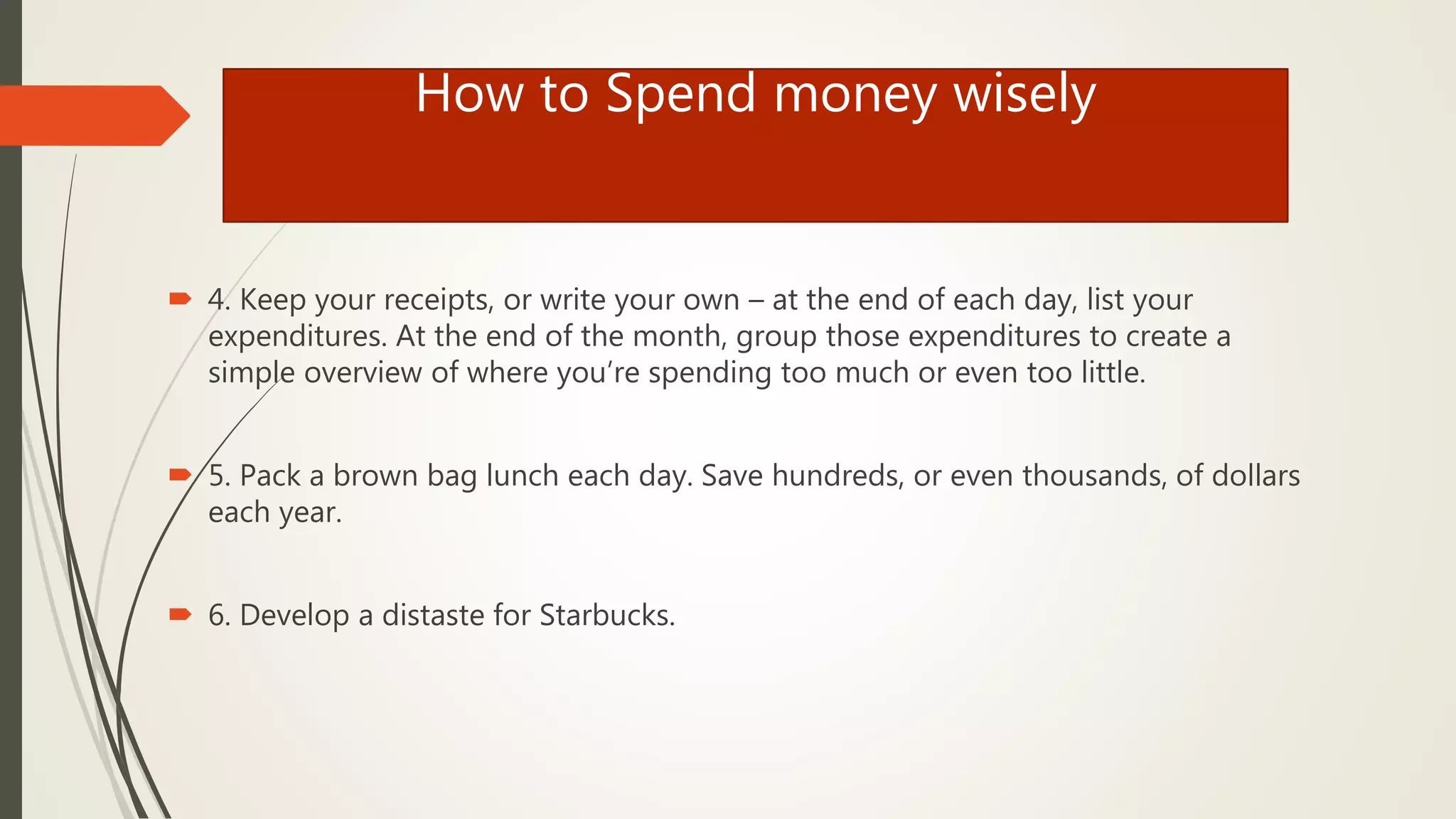 How to Spend money wisely

4. Keep your receipts, or write your own – at the end of each day, list your expenditures. At the end of the month, group those expenditures to create a simple overview of where you're spending too much or even too little.

5. Pack a brown bag lunch each day. Save hundreds, or even thousands, of dollars each year.

6. Develop a distaste for Starbucks.